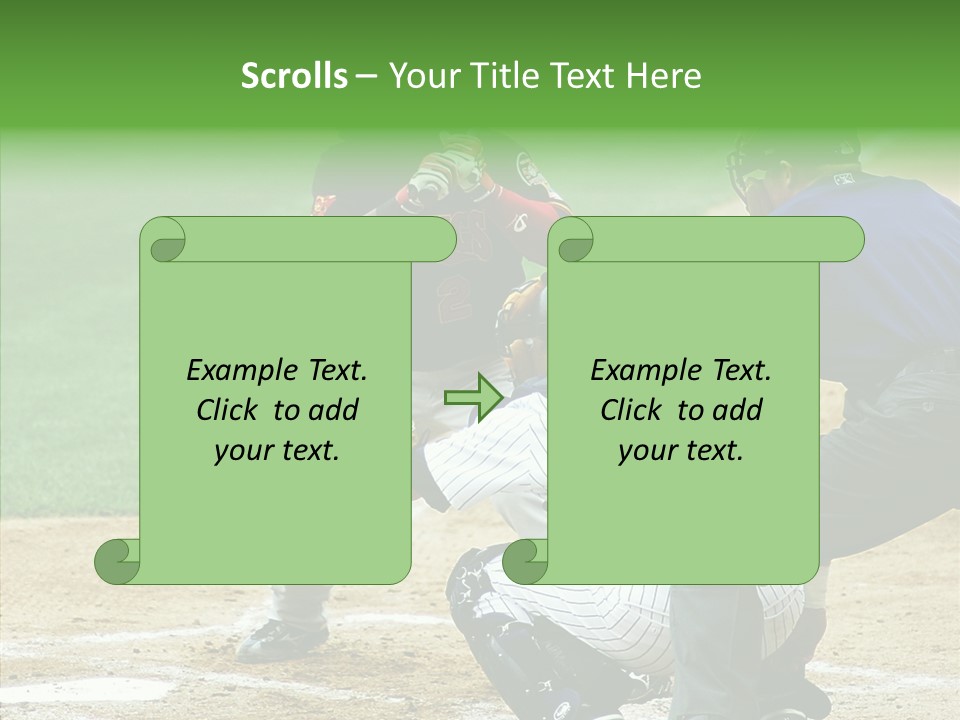 Scrolls – Your Title Text Here

Example Text. Click to add your text.

Example Text. Click to add your text.